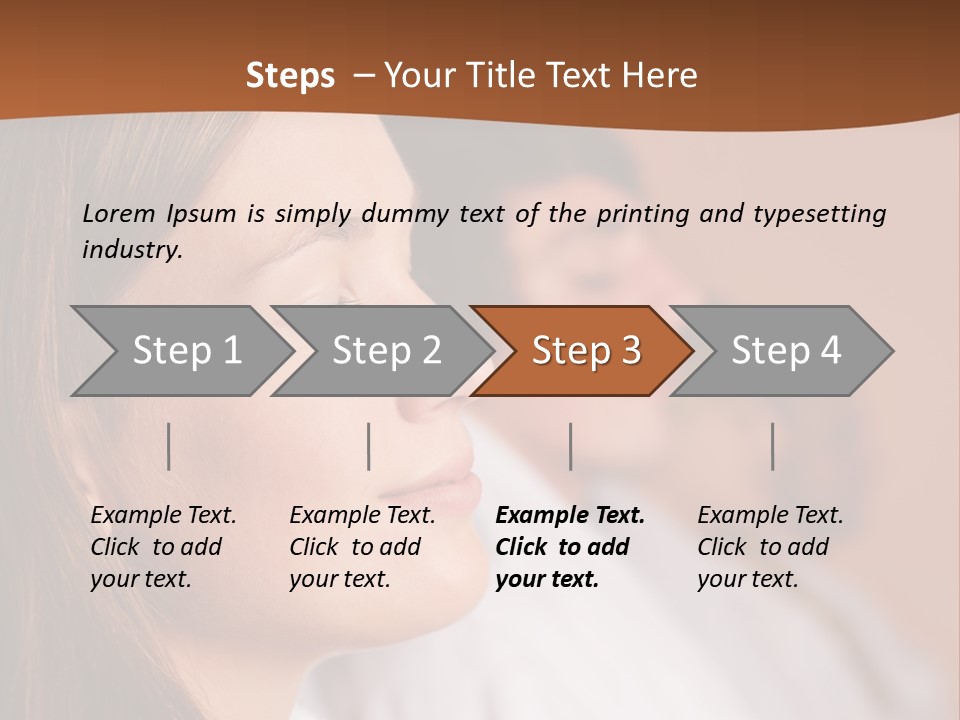 Steps – Your Title Text Here

Lorem Ipsum is simply dummy text of the printing and typesetting industry.

Step 1

Step 2

Step 3

Step 4

Example Text. Click to add your text.

Example Text. Click to add your text.

Example Text. Click to add your text.

Example Text. Click to add your text.